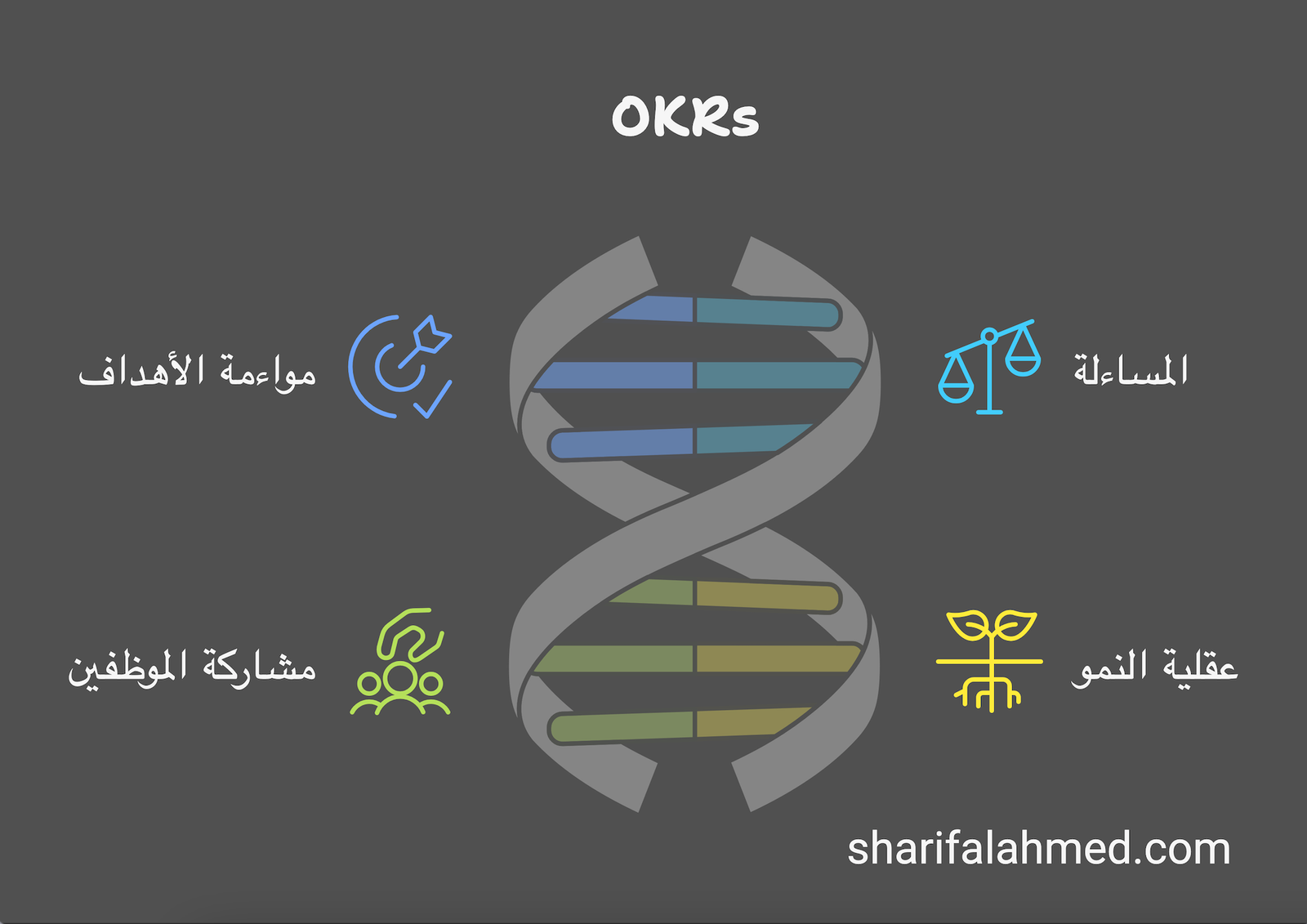 OKRs

المساءلة

مواءمة الأهداف

عقلية النمو

مشاركة الموظفين

sharifalahmed.com